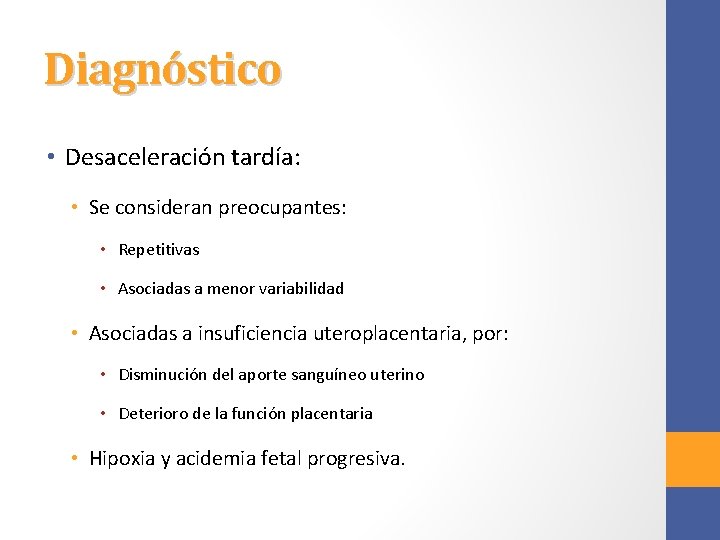 Diagnóstico

• Desaceleración tardía:

• Se consideran preocupantes:

• Repetitivas

• Asociadas a menor variabilidad

• Asociadas a insuficiencia uteroplacentaria, por:

• Disminución del aporte sanguíneo uterino

• Deterioro de la función placentaria

• Hipoxia y acidemia fetal progresiva.